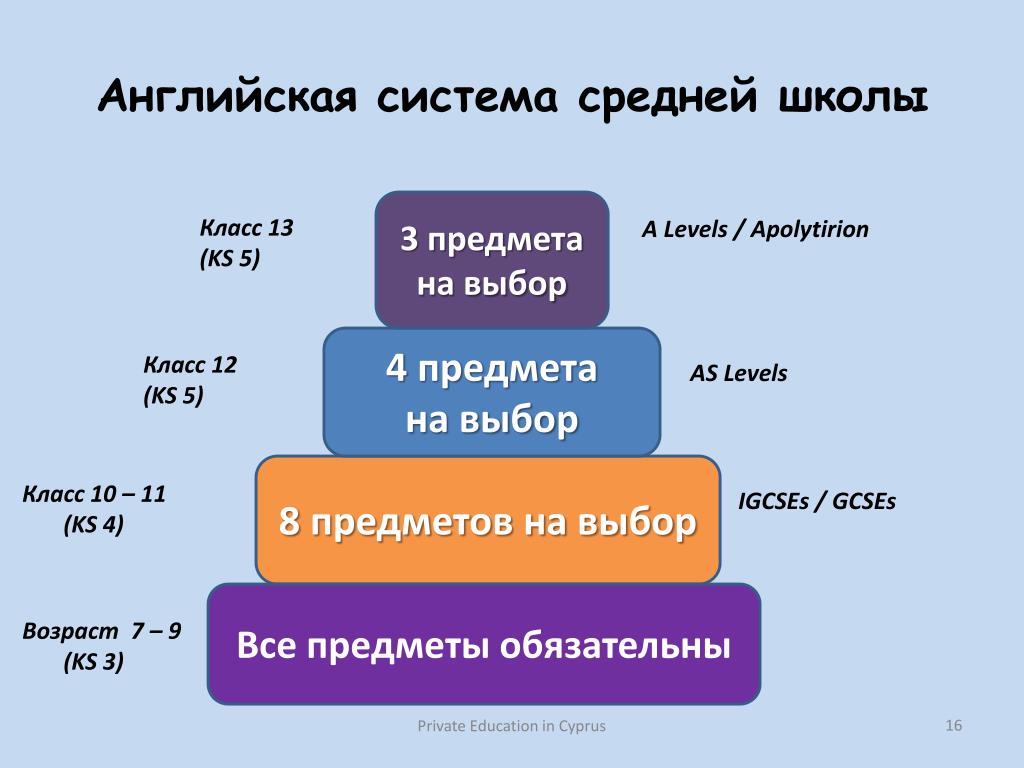 Английская система средней школы

Класс 13
(KS 5)

3 предмета на выбор

A Levels / Apolytirion

Класс 12
(KS 5)

4 предмета на выбор

AS Levels

Класс 10 – 11
(KS 4)

8 предметов на выбор

IGCSEs / GCSEs

Возраст 7 – 9
(KS 3)

Все предметы обязательны

Private Education in Cyprus

16